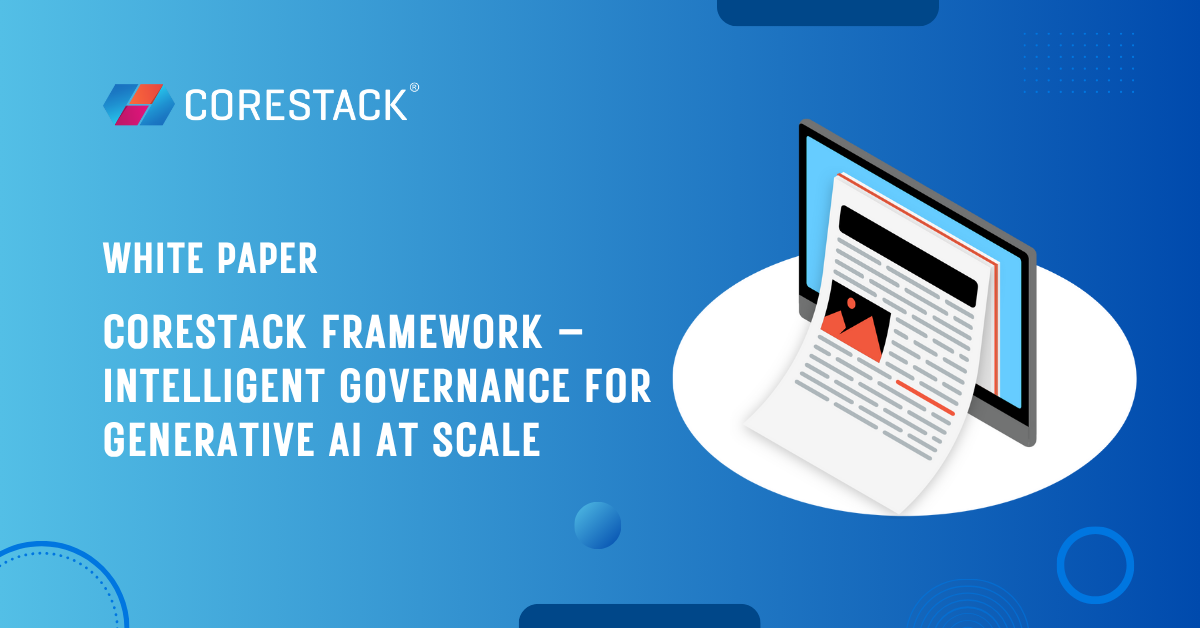 CORESTACK®

WHITE PAPER

CORESTACK FRAMEWORK – INTELLIGENT GOVERNANCE FOR GENERATIVE AI AT SCALE